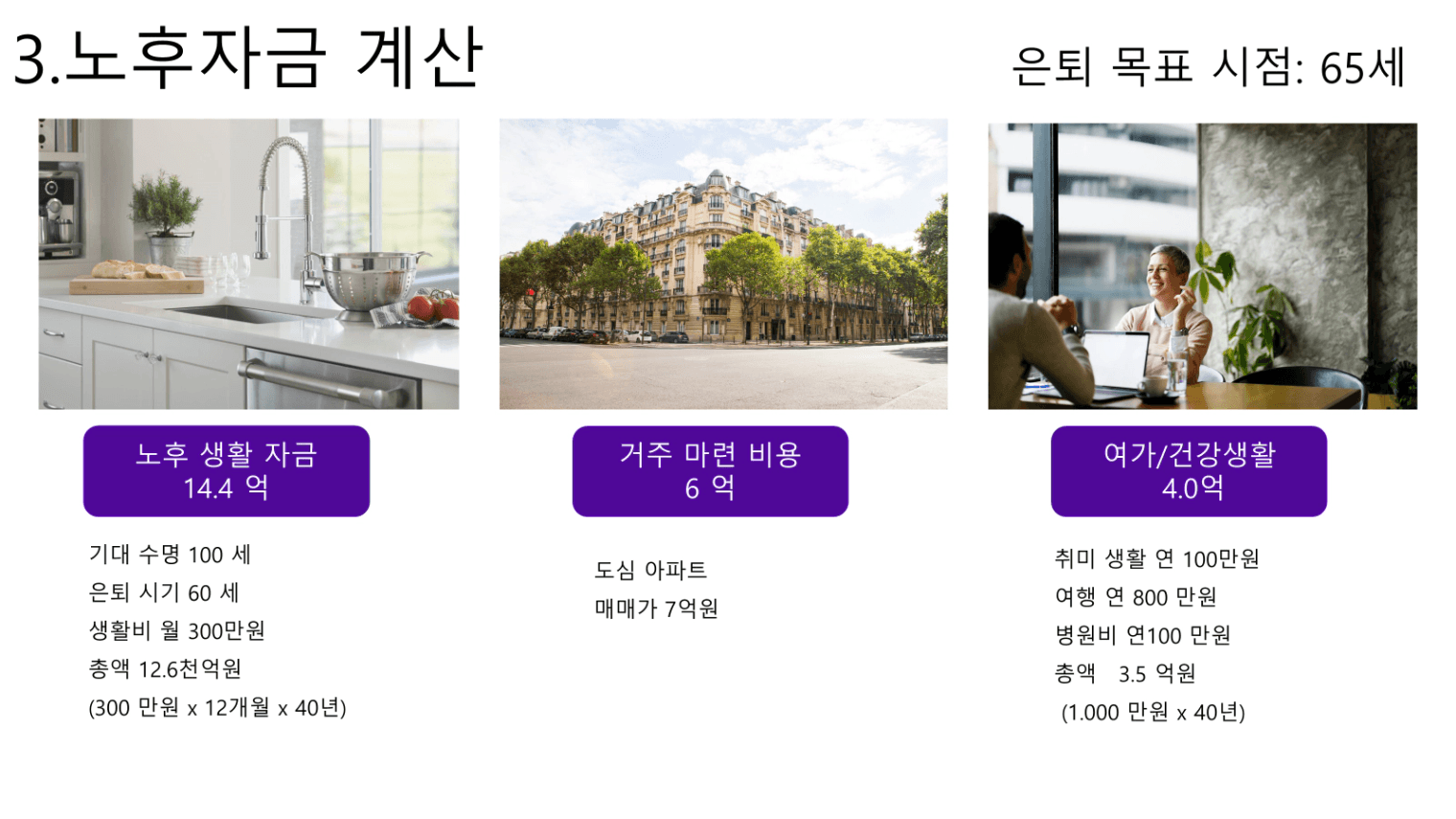 3.노후자금 계산

은퇴 목표 시점: 65세

노후 생활 자금
14.4 억

기대 수명 100 세
은퇴 시기 60 세
생활비 월 300만원
총액 12.6천억원
(300 만원 x 12개월 x 40년)

거주 마련 비용
6 억

도심 아파트
매매가 7억원

여가/건강생활
4.0억

취미 생활 연 100만원
여행 연 800 만원
병원비 연100 만원
총액 3.5 억원
(1.000 만원 x 40년)